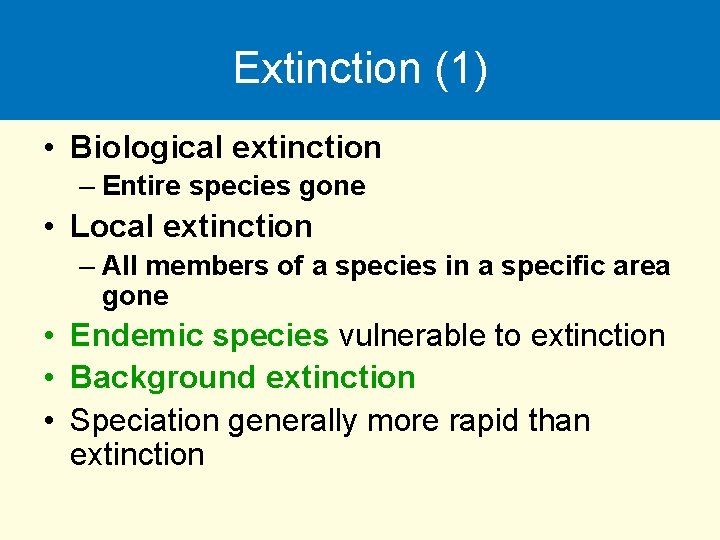 Extinction (1)

• Biological extinction
– Entire species gone
• Local extinction
– All members of a species in a specific area gone
• Endemic species vulnerable to extinction
• Background extinction
• Speciation generally more rapid than extinction